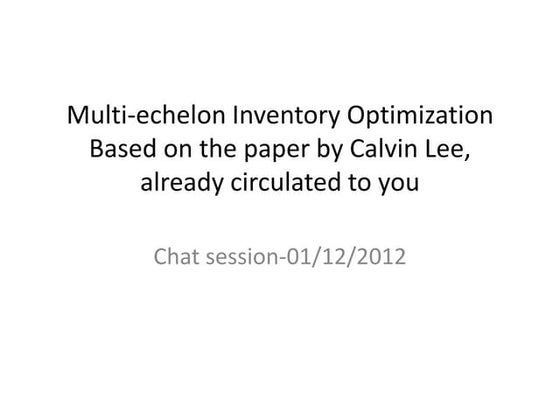 Multi-echelon Inventory Optimization
Based on the paper by Calvin Lee, already circulated to you

Chat session-01/12/2012